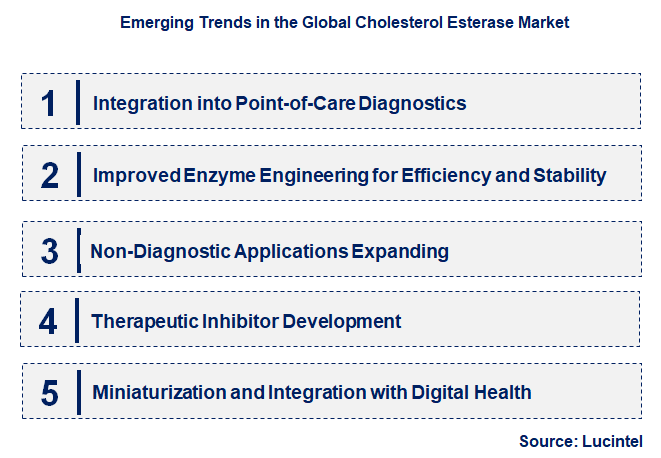 Emerging Trends in the Global Cholesterol Esterase Market

1 Integration into Point-of-Care Diagnostics

2 Improved Enzyme Engineering for Efficiency and Stability

3 Non-Diagnostic Applications Expanding

4 Therapeutic Inhibitor Development

5 Miniaturization and Integration with Digital Health

Source: Lucintel